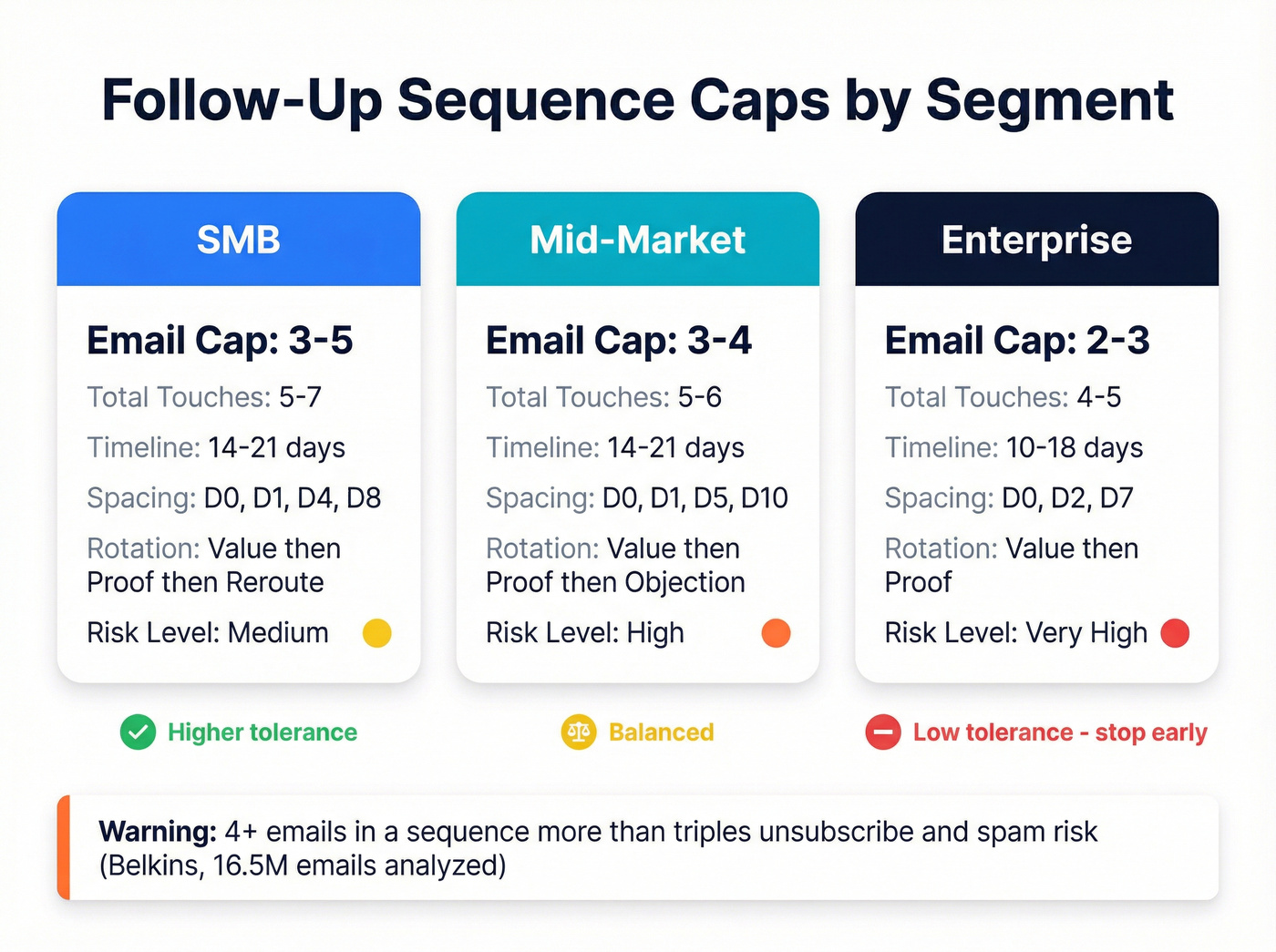 Follow-Up Sequence Caps by Segment

SMB

Email Cap: 3-5

Total Touches: 5-7

Timeline: 14-21 days

Spacing: D0, D1, D4, D8

Rotation: Value then Proof then Reroute

Risk Level: Medium

Higher tolerance

Mid-Market

Email Cap: 3-4

Total Touches: 5-6

Timeline: 14-21 days

Spacing: D0, D1, D5, D10

Rotation: Value then Proof then Objection

Risk Level: High

Balanced

Enterprise

Email Cap: 2-3

Total Touches: 4-5

Timeline: 10-18 days

Spacing: D0, D2, D7

Rotation: Value then Proof

Risk Level: Very High

Low tolerance - stop early

Warning: 4+ emails in a sequence more than triples unsubscribe and spam risk (Belkins, 16.5M emails analyzed)